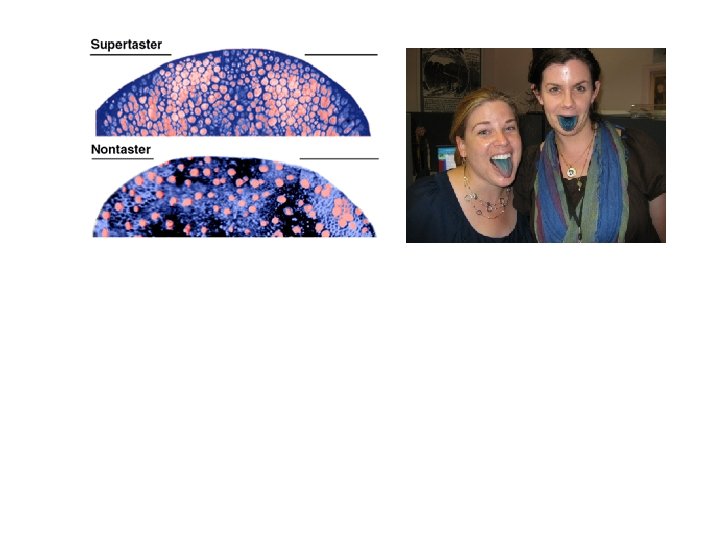 Supertaster

Nontaster